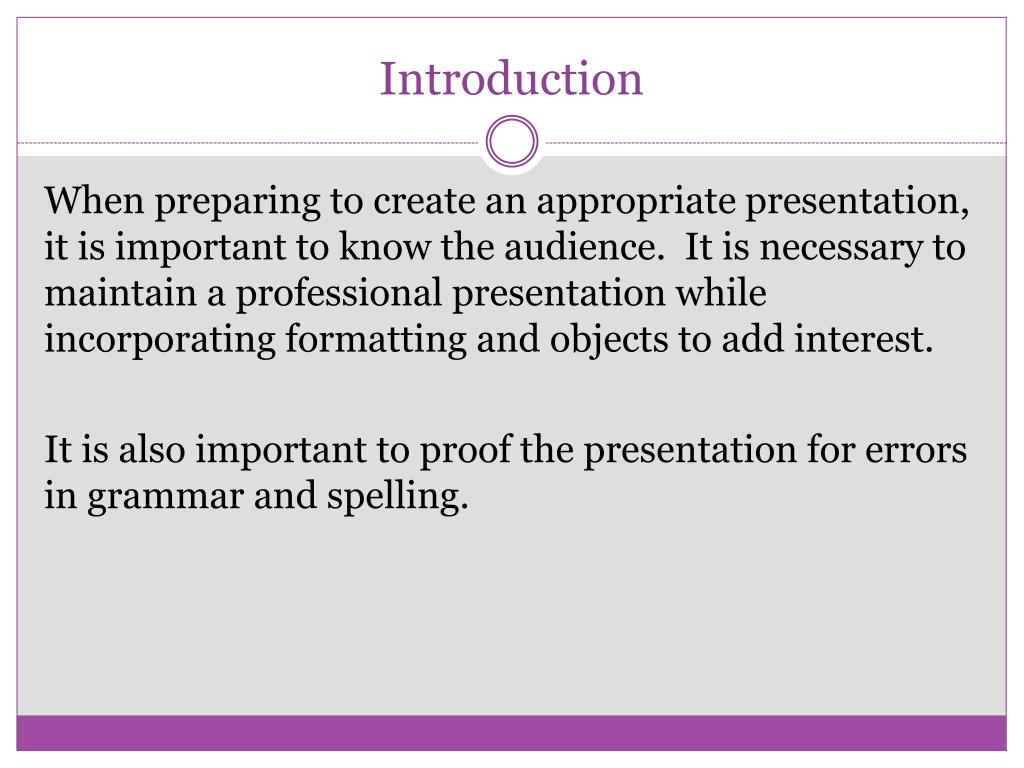 Introduction

When preparing to create an appropriate presentation, it is important to know the audience.  It is necessary to maintain a professional presentation while incorporating formatting and objects to add interest.

It is also important to proof the presentation for errors in grammar and spelling.